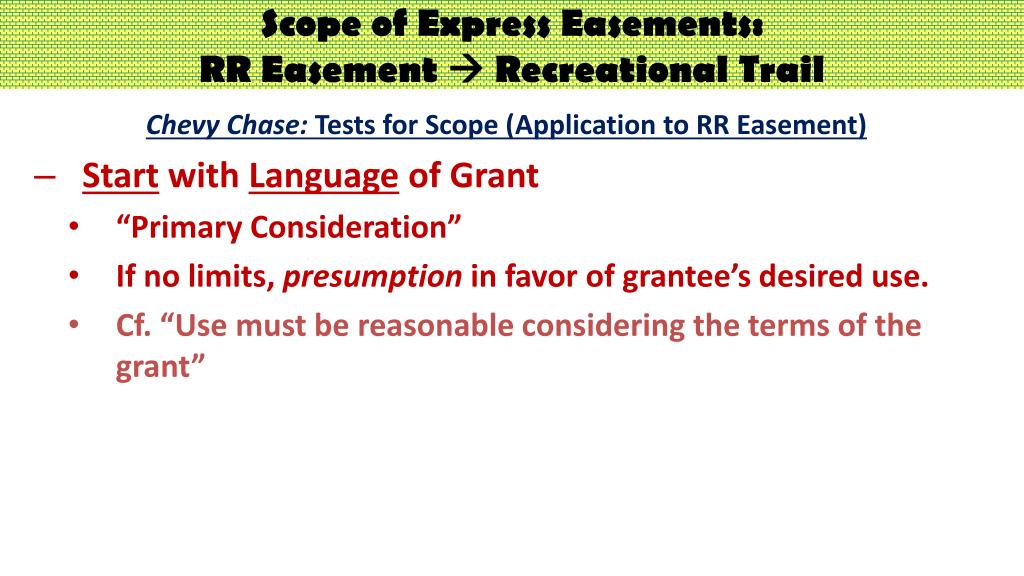 Scope of Express Easements:
RR Easement → Recreational Trail

Chevy Chase: Tests for Scope (Application to RR Easement)

– Start with Language of Grant
• “Primary Consideration”
• If no limits, presumption in favor of grantee’s desired use.
• Cf. “Use must be reasonable considering the terms of the grant”